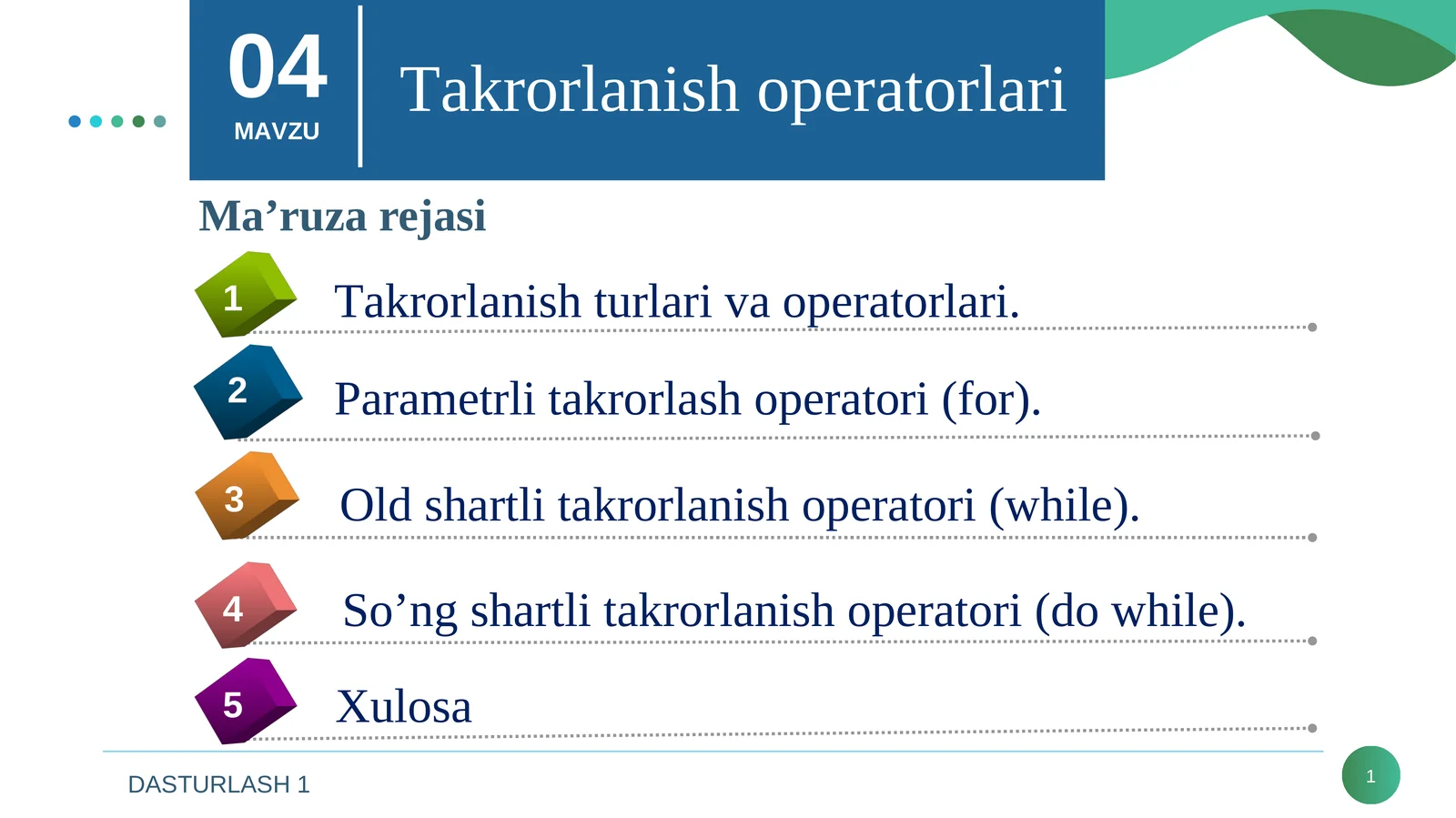 04
MAVZU

Takrorlanish operatorlari

Ma’ruza rejasi

1 Takrorlanish turlari va operatorlari.

2 Parametrli takrorlash operatori (for).

3 Old shartli takrorlanish operatori (while).

4 So’ng shartli takrorlanish operatori (do while).

5 Xulosa

DASTURLASH 1

1